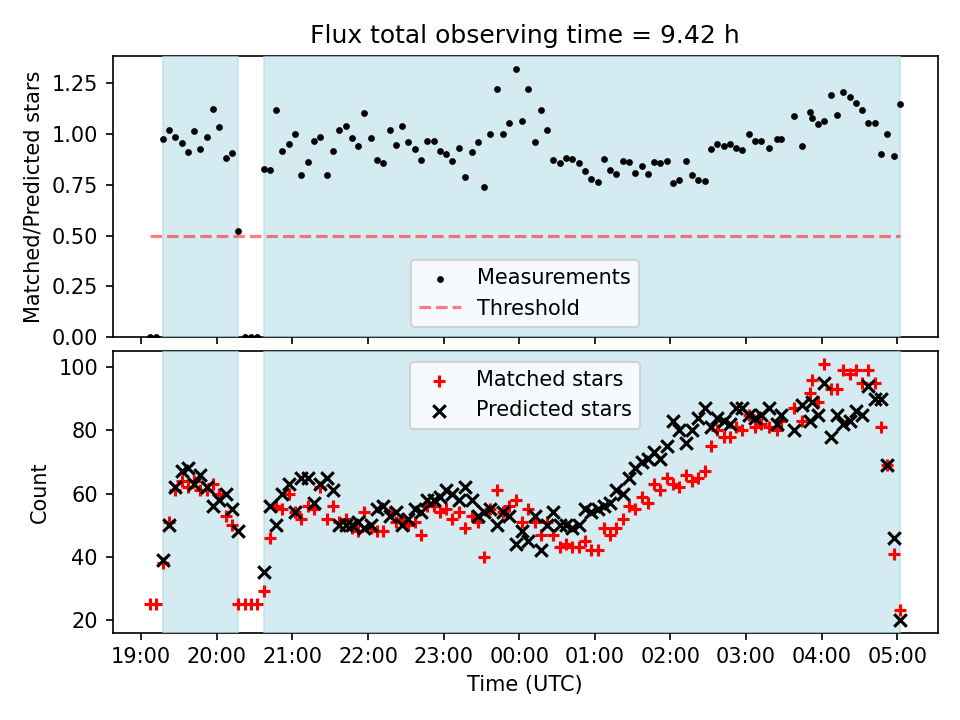 Flux total observing time = 9.42 h

Matched/Predicted stars

1.25
1.00
0.75
0.50
0.25
0.00

Measurements
Threshold

Count

100
80
60
40
20

Matched stars
Predicted stars

19:00 20:00 21:00 22:00 23:00 00:00 01:00 02:00 03:00 04:00 05:00

Time (UTC)